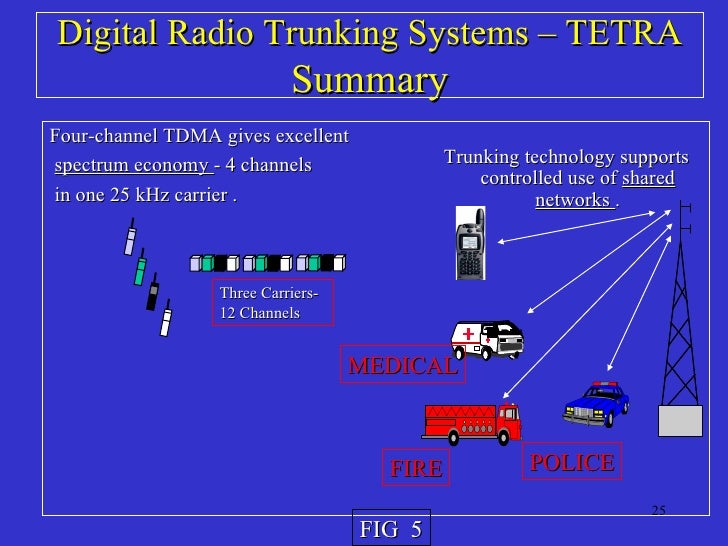 Digital Radio Trunking Systems – TETRA Summary

Four-channel TDMA gives excellent spectrum economy - 4 channels in one 25 kHz carrier .

Trunking technology supports controlled use of shared networks .

Three Carriers- 12 Channels

MEDICAL

FIRE

POLICE

25

FIG 5